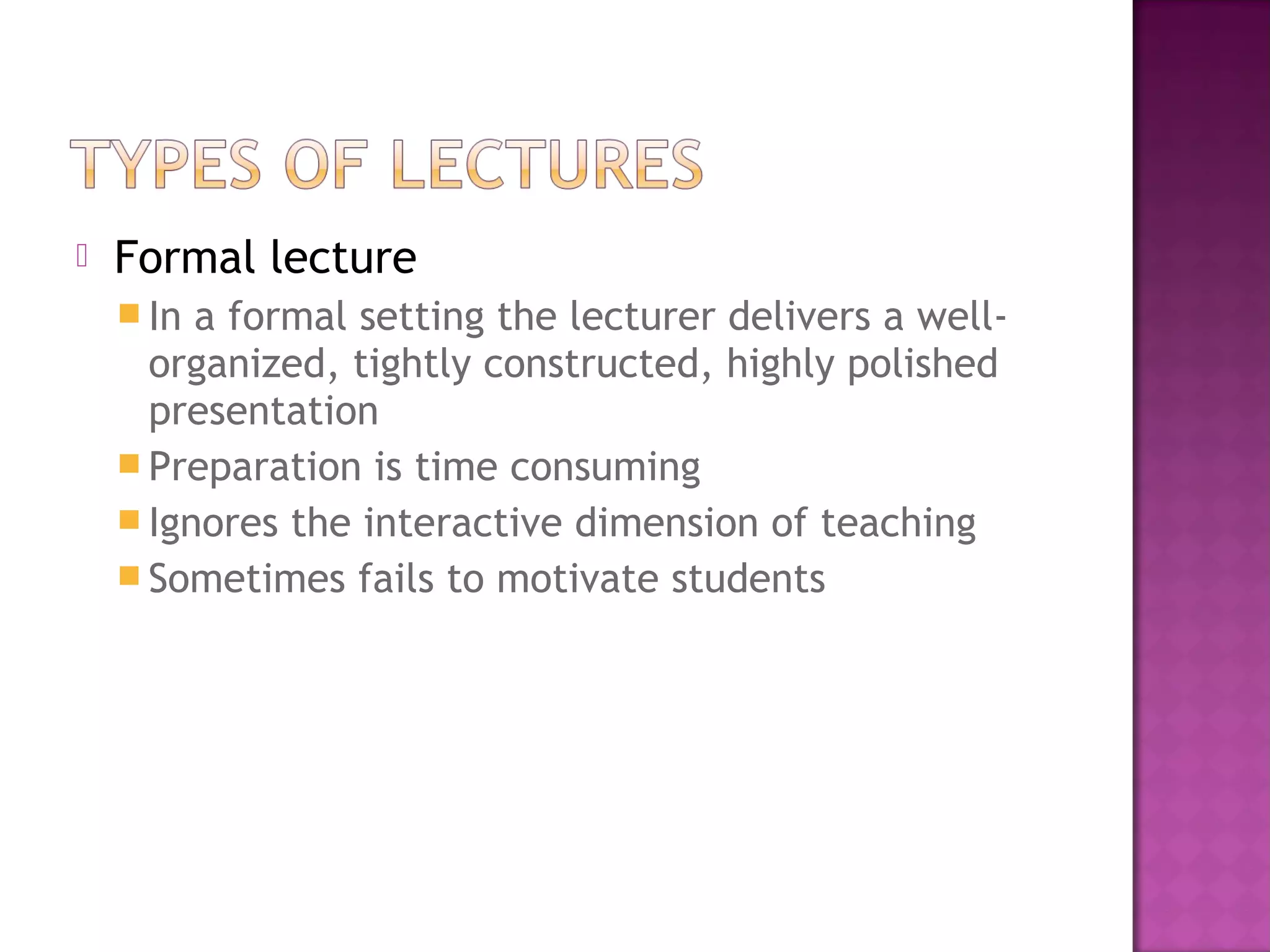 TYPES OF LECTURES

Formal lecture

In a formal setting the lecturer delivers a well-organized, tightly constructed, highly polished presentation

Preparation is time consuming

Ignores the interactive dimension of teaching

Sometimes fails to motivate students